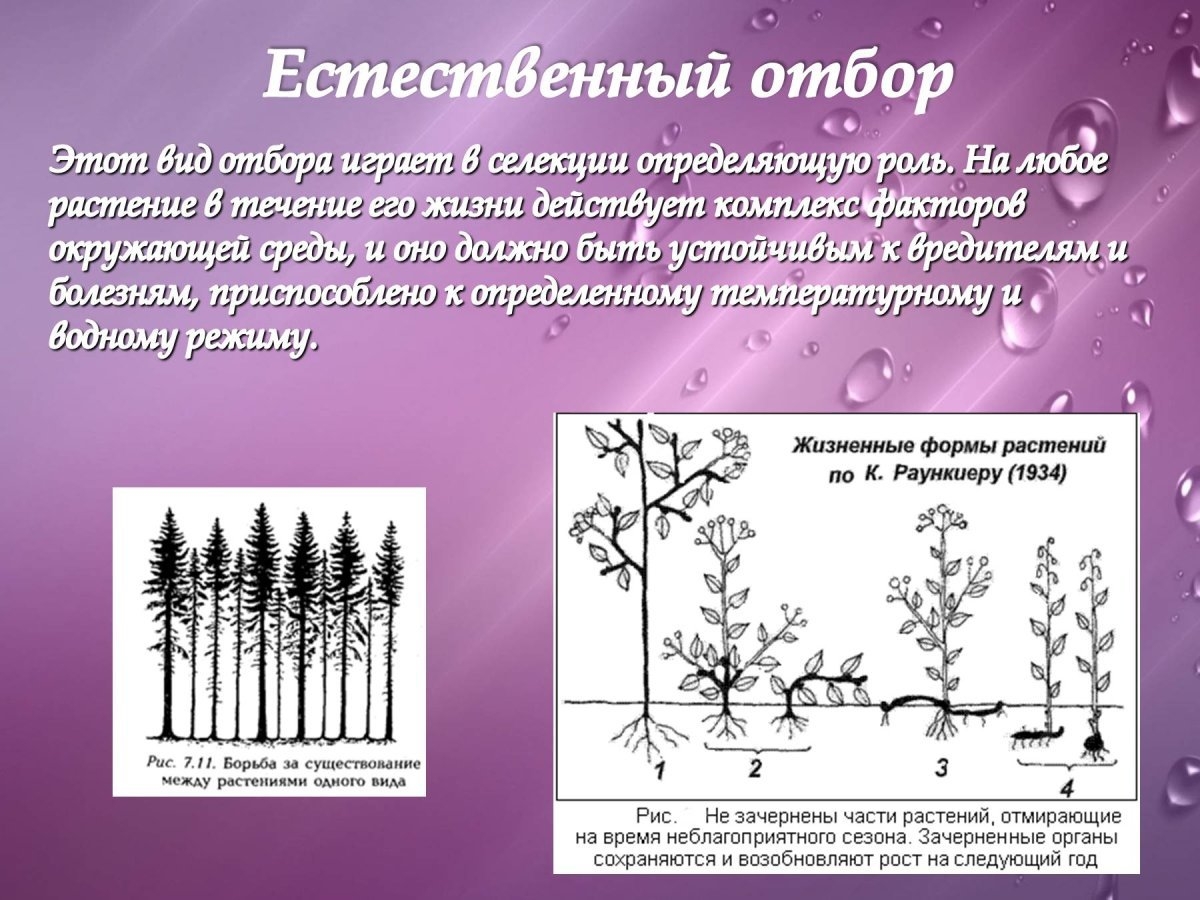 Естественный отбор

Этот вид отбора играет в селекции определяющую роль. На любое растение в течение его жизни действует комплекс факторов окружающей среды, и оно должно быть устойчивым к вредителям и болезням, приспособлено к определенному температурному и водному режиму.

Рис. 7.11. Борьба за существование между растениями одного вида

Жизненные формы растений по К. Раункиеру (1934)

1

2

3

4

Рис. Не зачернены части растений, отмирающие на время неблагоприятного сезона. Зачерненные органы сохраняются и возобновляют рост на следующий год